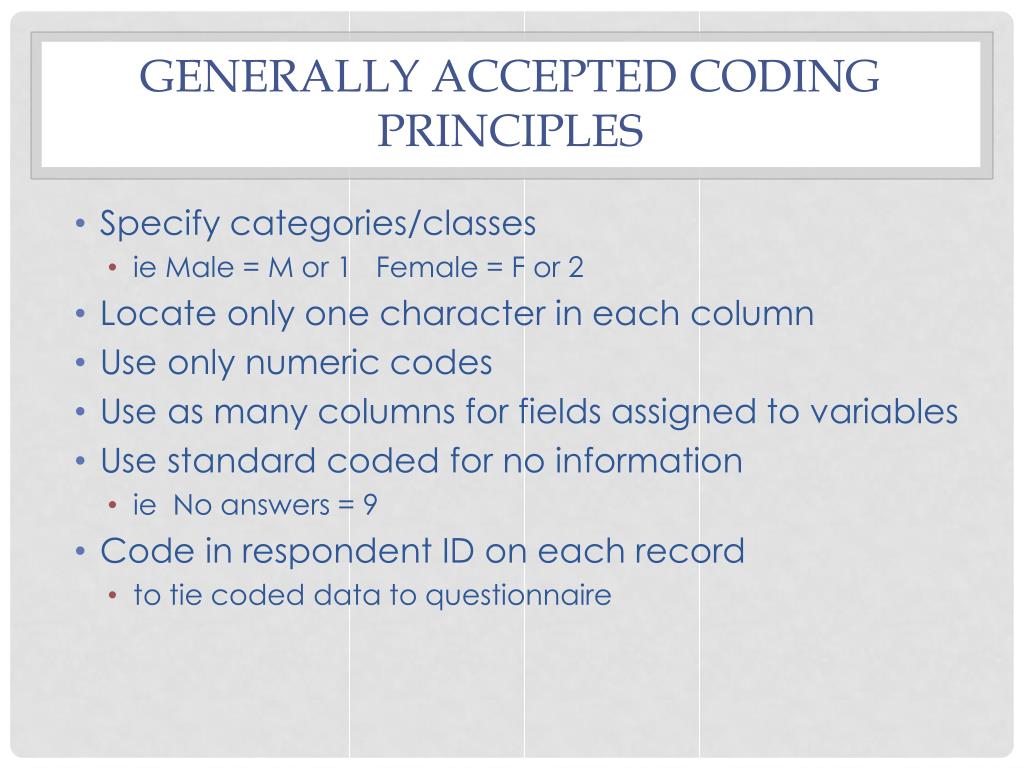 GENERALLY ACCEPTED CODING PRINCIPLES

• Specify categories/classes
  • ie Male = M or 1   Female = F or 2
• Locate only one character in each column
• Use only numeric codes
• Use as many columns for fields assigned to variables
• Use standard coded for no information
  • ie  No answers = 9
• Code in respondent ID on each record
  • to tie coded data to questionnaire